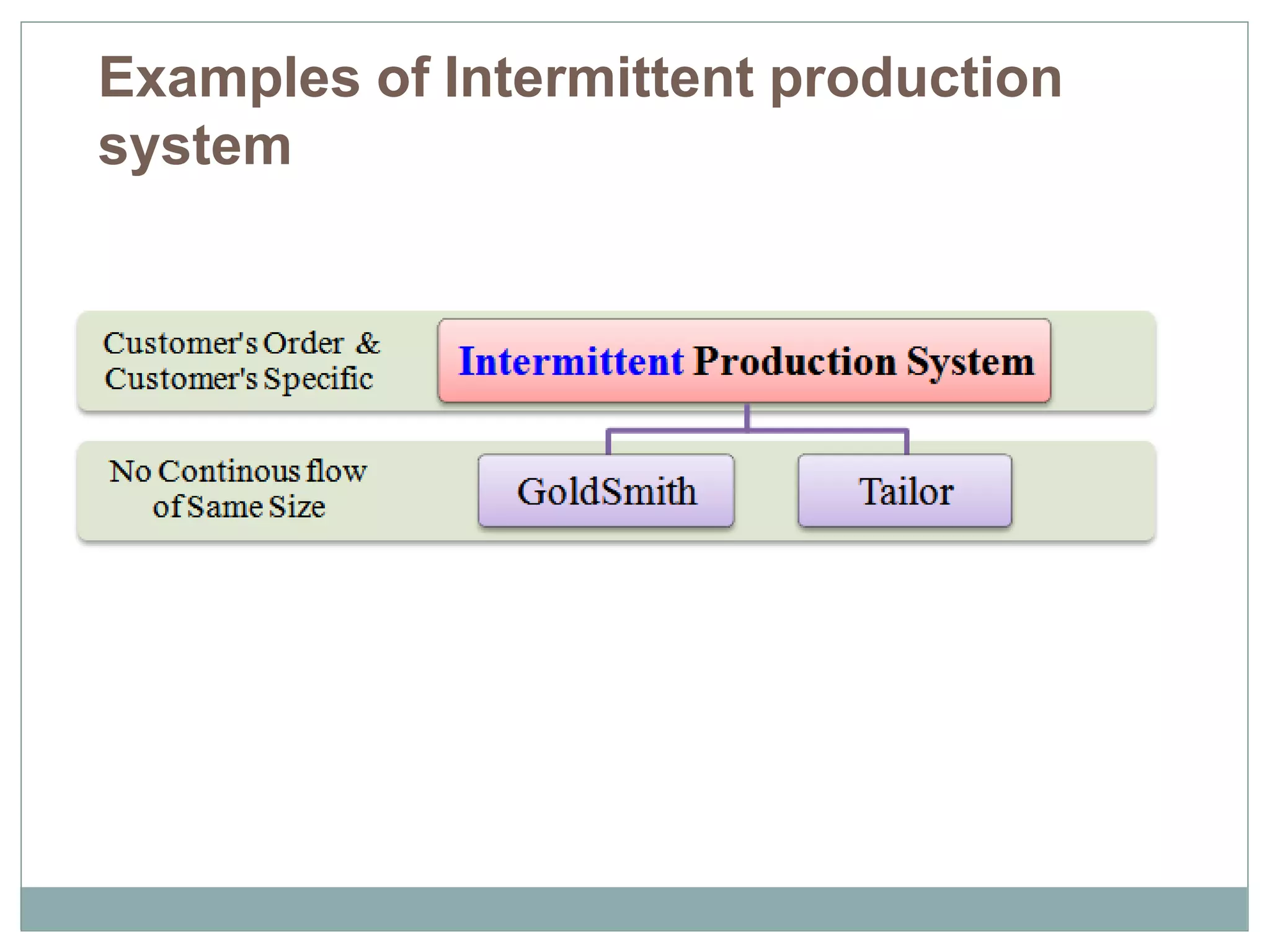 Examples of Intermittent production system

Customer's Order & Customer's Specific

Intermittent Production System

No Continous flow of Same Size

GoldSmith

Tailor